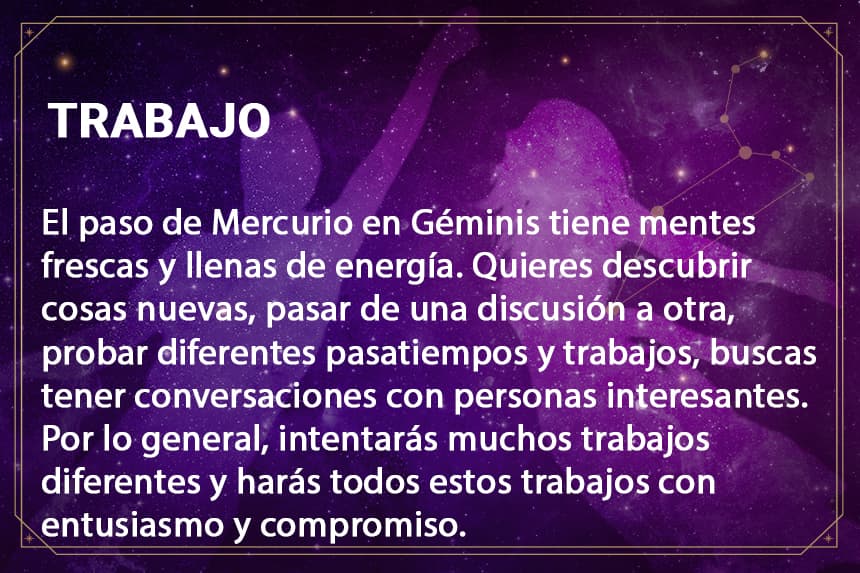 TRABAJO

El paso de Mercurio en Géminis tiene mentes frescas y llenas de energía. Quieres descubrir cosas nuevas, pasar de una discusión a otra, probar diferentes pasatiempos y trabajos, buscas tener conversaciones con personas interesantes. Por lo general, intentarás muchos trabajos diferentes y harás todos estos trabajos con entusiasmo y compromiso.